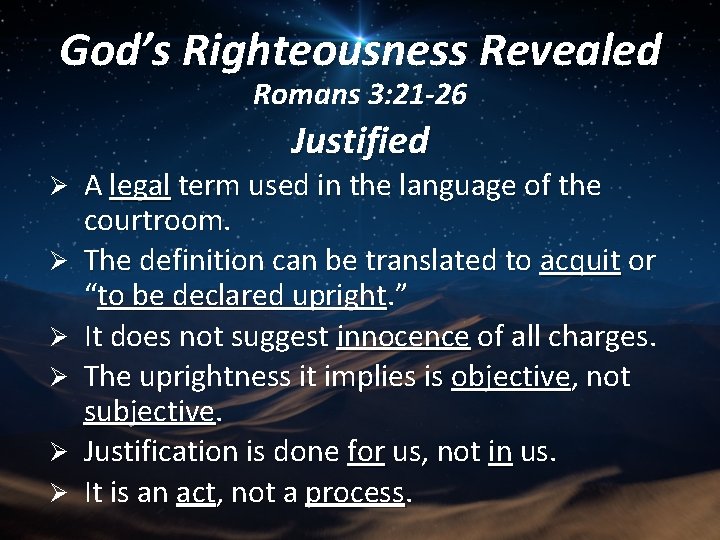 God's Righteousness Revealed
Romans 3:21-26

Justified

➢ A legal term used in the language of the courtroom.
➢ The definition can be translated to acquit or "to be declared upright."
➢ It does not suggest innocence of all charges.
➢ The uprightness it implies is objective, not subjective.
➢ Justification is done for us, not in us.
➢ It is an act, not a process.